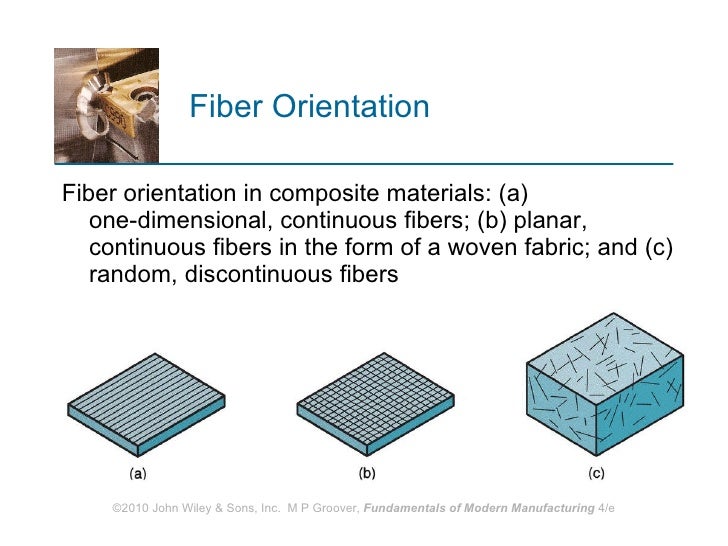 Fiber Orientation

Fiber orientation in composite materials: (a) one-dimensional, continuous fibers; (b) planar, continuous fibers in the form of a woven fabric; and (c) random, discontinuous fibers

(a)

(b)

(c)

©2010 John Wiley & Sons, Inc. M P Groover, Fundamentals of Modern Manufacturing 4/e